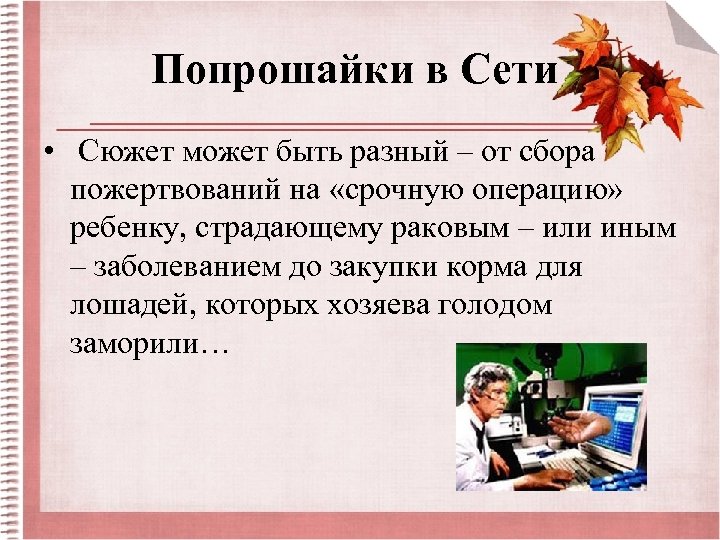 Попрошайки в Сети

• Сюжет может быть разный – от сбора пожертвований на «срочную операцию» ребенку, страдающему раковым – или иным – заболеванием до закупки корма для лошадей, которых хозяева голодом заморили…